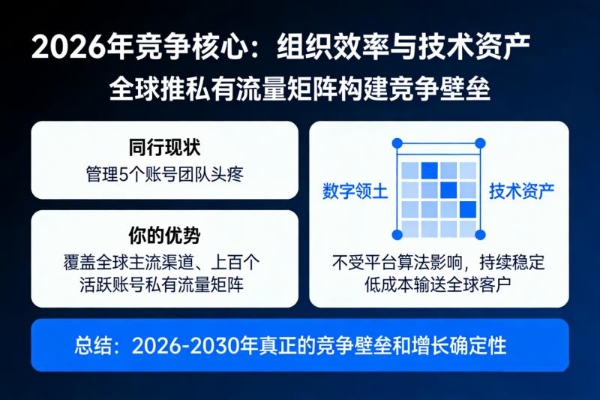 2026年竞争核心：组织效率与技术资产
全球推私有流量矩阵构建竞争壁垒

同行现状
管理5个账号团队头疼

你的优势
覆盖全球主流渠道、上百个活跃账号私有流量矩阵

数字领土

技术资产

不受平台算法影响，持续稳定低成本输送全球客户

总结：2026-2030年真正的竞争壁垒和增长确定性